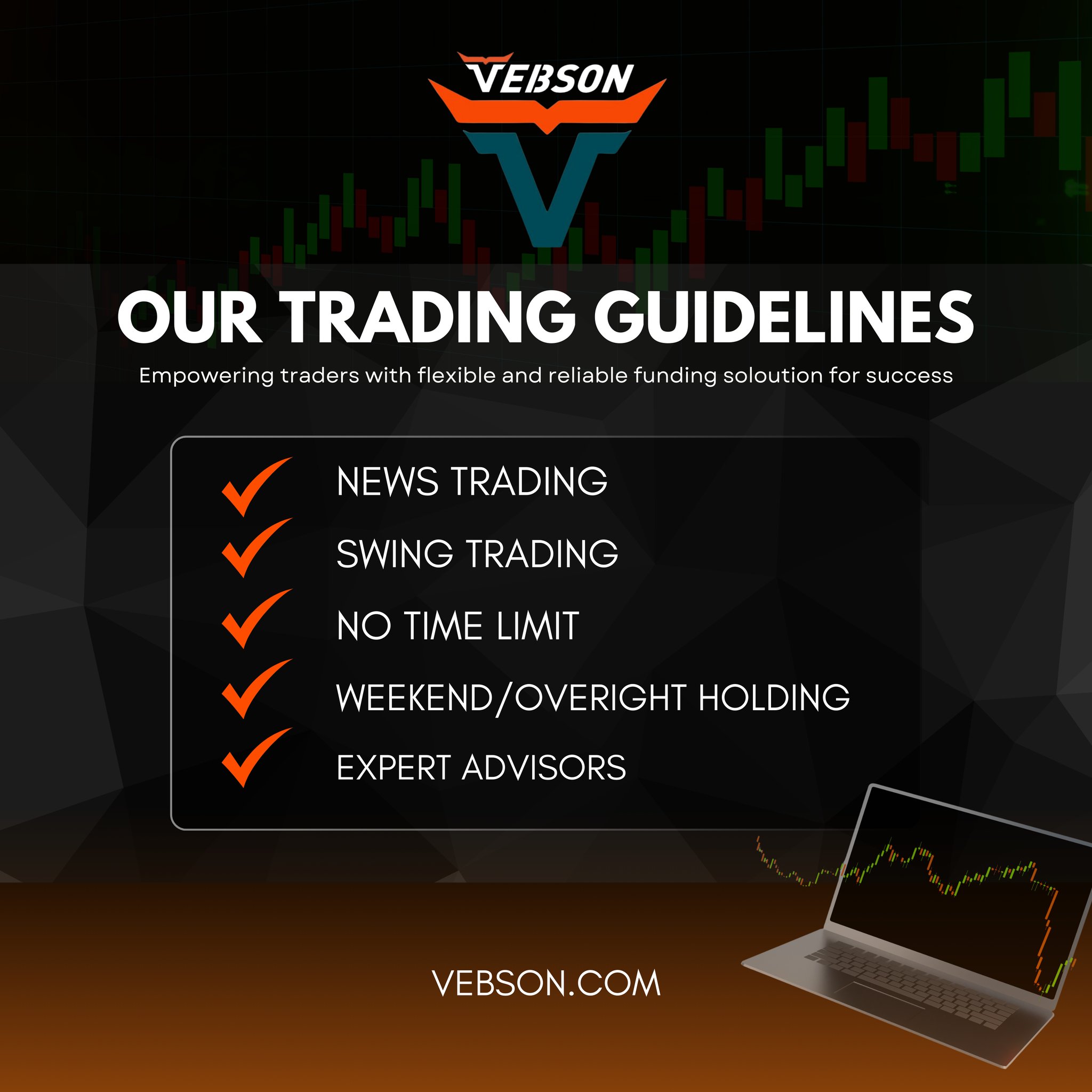 VEBSON

OUR TRADING GUIDELINES

Empowering traders with flexible and reliable funding soloution for success

NEWS TRADING

SWING TRADING

NO TIME LIMIT

WEEKEND/OVERIGHT HOLDING

EXPERT ADVISORS

VEBSON.COM